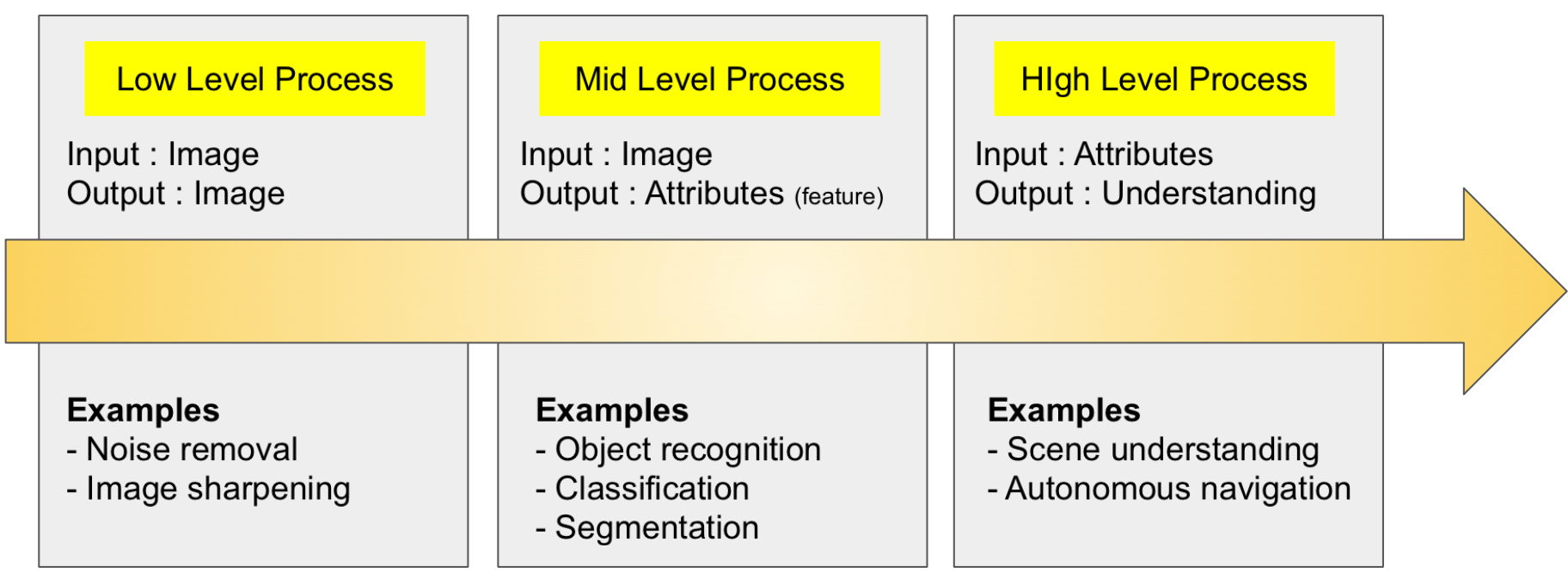 Low Level Process

Input : Image
Output : Image

Examples
- Noise removal
- Image sharpening

Mid Level Process

Input : Image
Output : Attributes (feature)

Examples
- Object recognition
- Classification
- Segmentation

HIgh Level Process

Input : Attributes
Output : Understanding

Examples
- Scene understanding
- Autonomous navigation